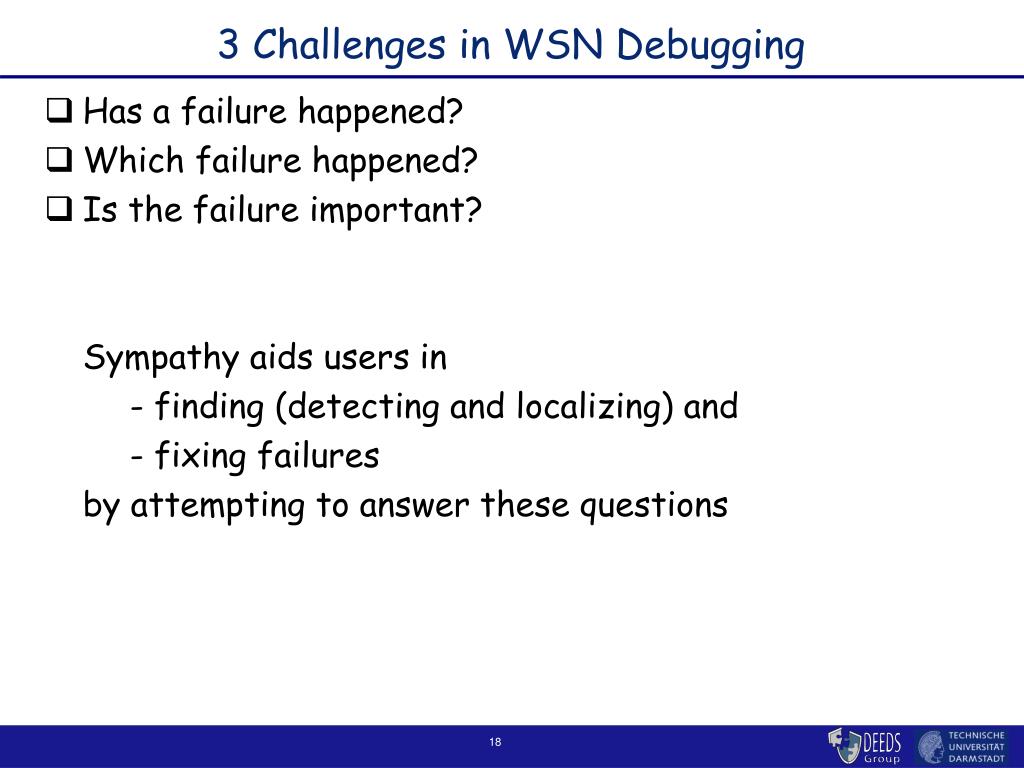 3 Challenges in WSN Debugging

❑ Has a failure happened?
❑ Which failure happened?
❑ Is the failure important?

Sympathy aids users in
- finding (detecting and localizing) and
- fixing failures
by attempting to answer these questions

18

DEEDS Group

TECHNISCHE UNIVERSITÄT DARMSTADT